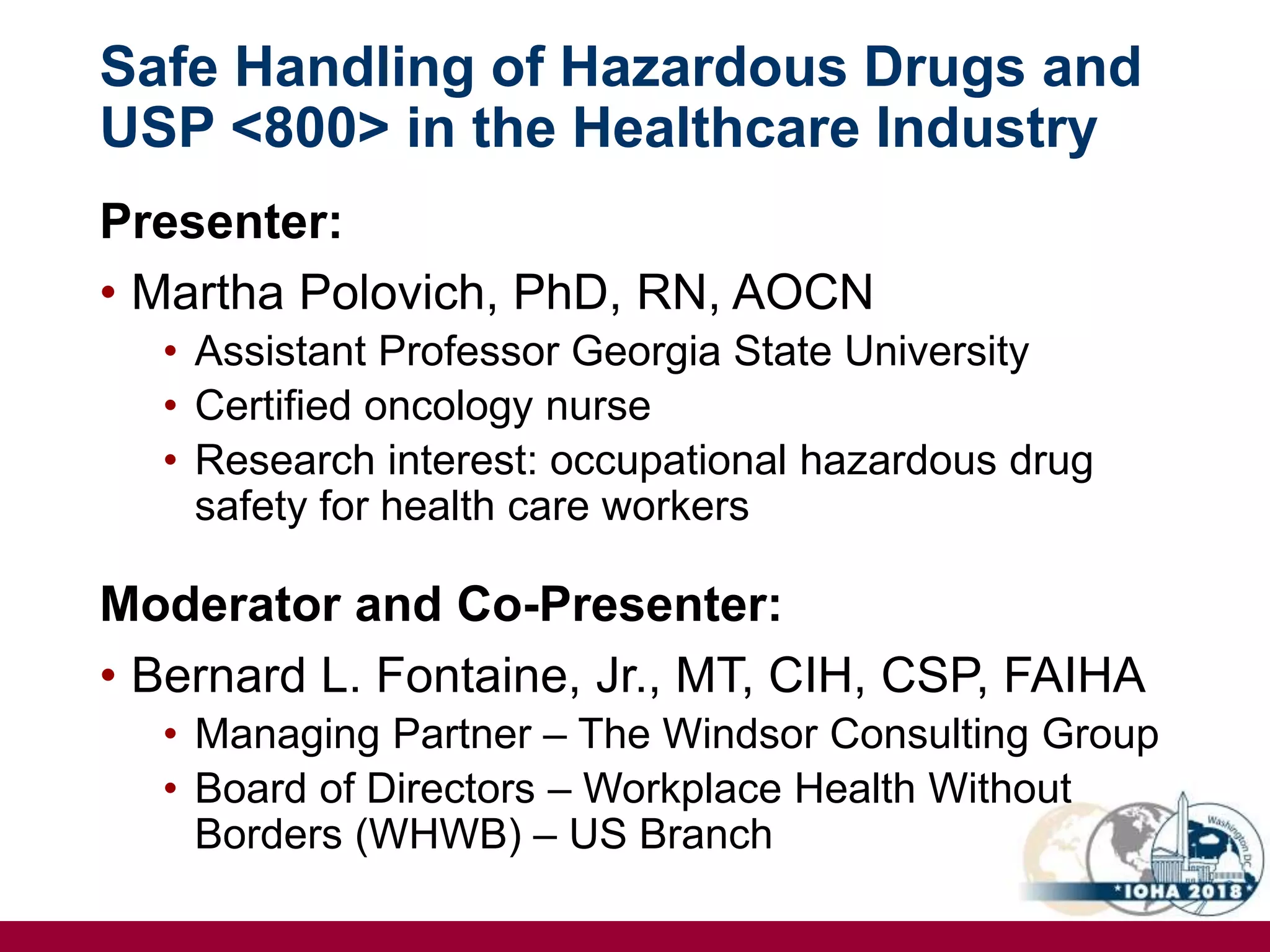 Safe Handling of Hazardous Drugs and USP <800> in the Healthcare Industry

Presenter:

• Martha Polovich, PhD, RN, AOCN
  • Assistant Professor Georgia State University
  • Certified oncology nurse
  • Research interest: occupational hazardous drug safety for health care workers

Moderator and Co-Presenter:

• Bernard L. Fontaine, Jr., MT, CIH, CSP, FAIHA
  • Managing Partner – The Windsor Consulting Group
  • Board of Directors – Workplace Health Without Borders (WHWB) – US Branch

Washington DC
*IOHA 2018*